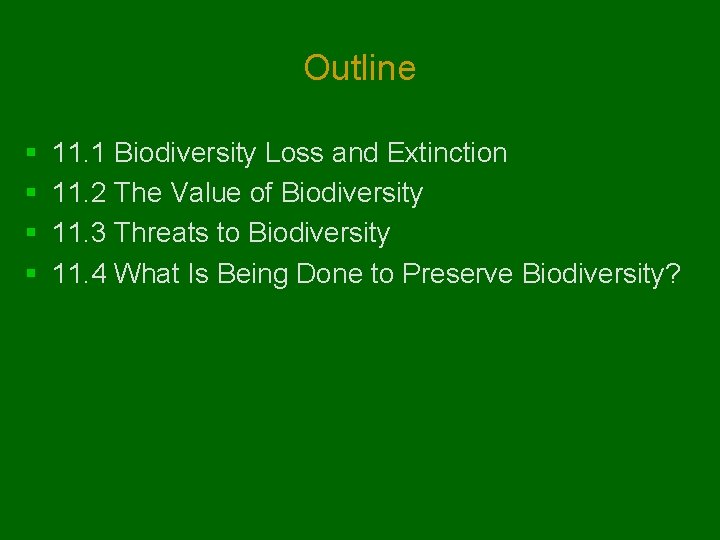 Outline

- 11.1 Biodiversity Loss and Extinction
- 11.2 The Value of Biodiversity
- 11.3 Threats to Biodiversity
- 11.4 What Is Being Done to Preserve Biodiversity?